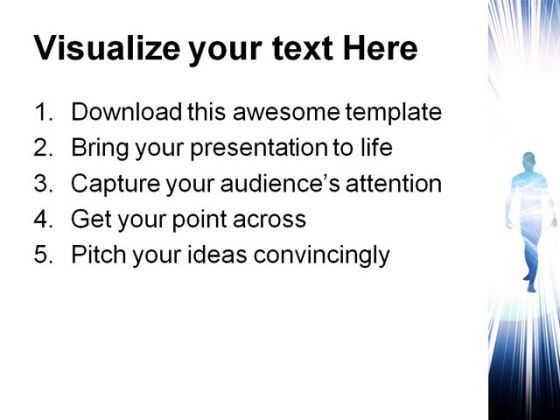 Visualize your text Here

1. Download this awesome template
2. Bring your presentation to life
3. Capture your audience's attention
4. Get your point across
5. Pitch your ideas convincingly